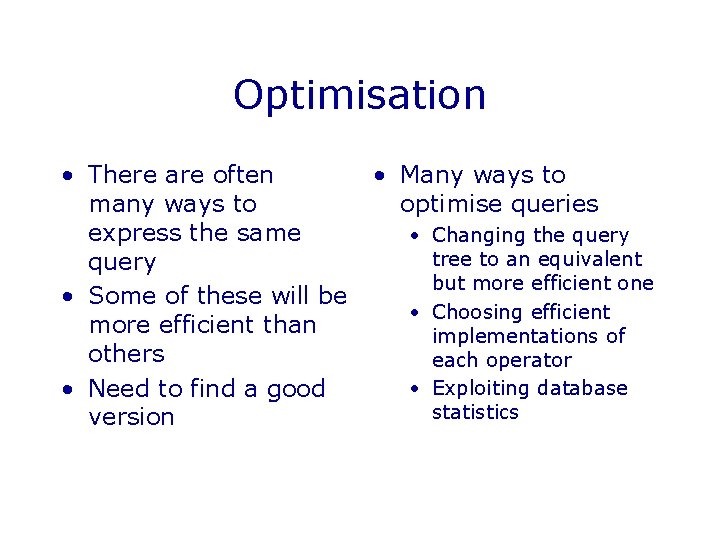 Optimisation

• There are often many ways to express the same query
• Some of these will be more efficient than others
• Need to find a good version

• Many ways to optimise queries
  • Changing the query tree to an equivalent but more efficient one
  • Choosing efficient implementations of each operator
  • Exploiting database statistics